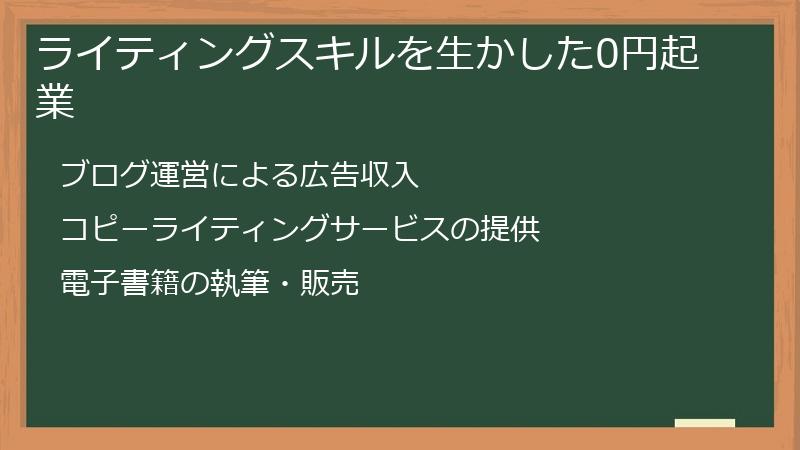 ライティングスキルを生かした0円起業

ブログ運営による広告収入

コピーライティングサービスの提供

電子書籍の執筆・販売